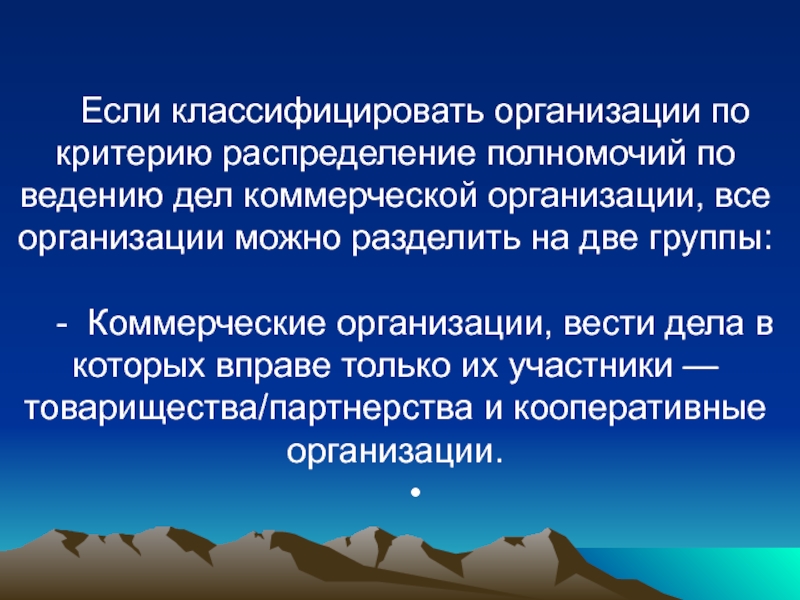 Если классифицировать организации по критерию распределение полномочий по ведению дел коммерческой организации, все организации можно разделить на две группы:

- Коммерческие организации, вести дела в которых вправе только их участники — товарищества/партнерства и кооперативные организации.

•